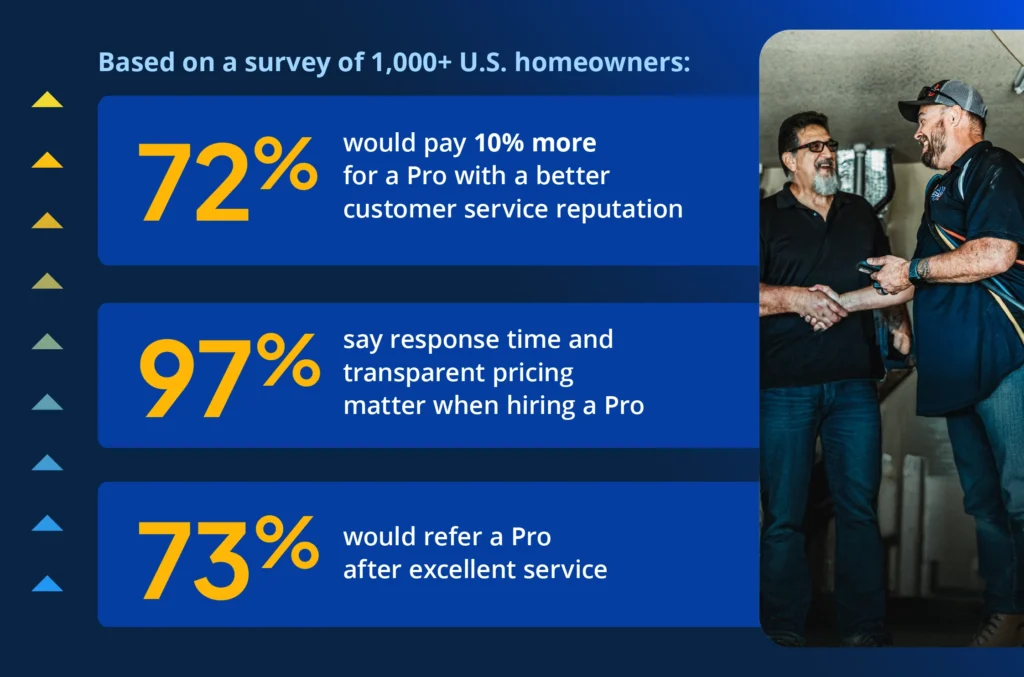 Based on a survey of 1,000+ U.S. homeowners:

72% would pay 10% more for a Pro with a better customer service reputation

97% say response time and transparent pricing matter when hiring a Pro

73% would refer a Pro after excellent service